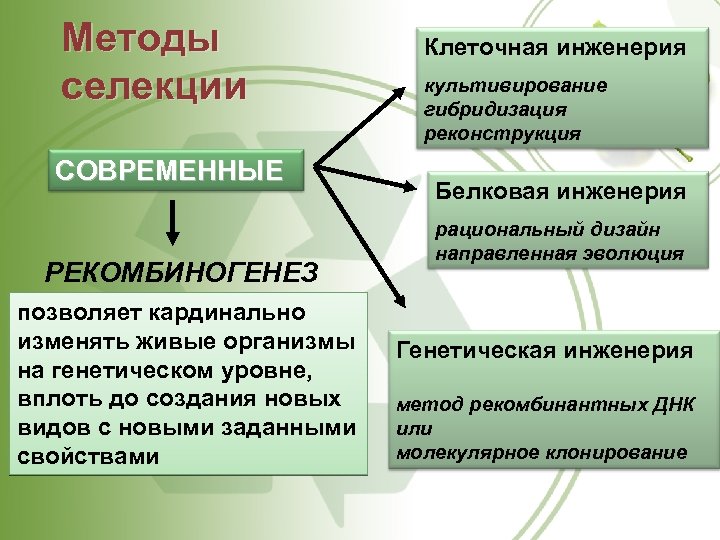 Методы селекции

СОВРЕМЕННЫЕ

РЕКОМБИНОГЕНЕЗ

позволяет кардинально изменять живые организмы на генетическом уровне, вплоть до создания новых видов с новыми заданными свойствами

Клеточная инженерия

культивирование
гибридизация
реконструкция

Белковая инженерия

рациональный дизайн
направленная эволюция

Генетическая инженерия

метод рекомбинантных ДНК
или
молекулярное клонирование